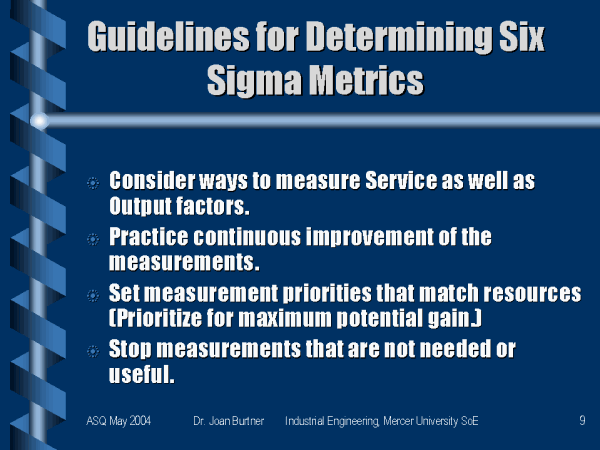 Guidelines for Determining Six Sigma Metrics

Consider ways to measure Service as well as Output factors.

Practice continuous improvement of the measurements.

Set measurement priorities that match resources (Prioritize for maximum potential gain.)

Stop measurements that are not needed or useful.

ASQ May 2004 Dr. Joan Burtner Industrial Engineering, Mercer University SoE 9